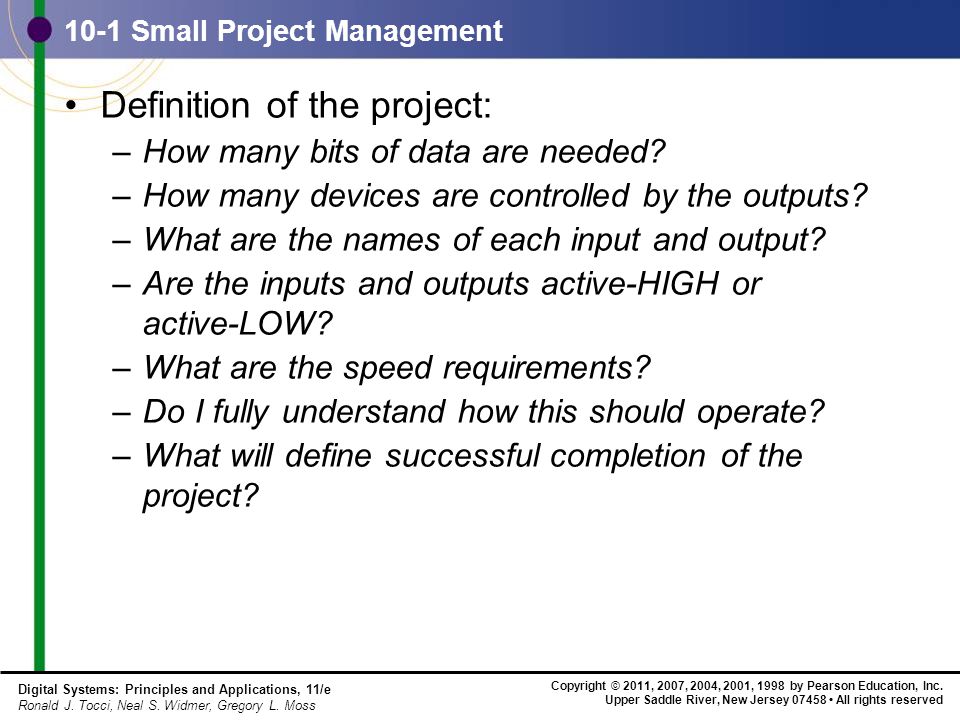 10-1 Small Project Management

• Definition of the project:
– How many bits of data are needed?
– How many devices are controlled by the outputs?
– What are the names of each input and output?
– Are the inputs and outputs active-HIGH or active-LOW?
– What are the speed requirements?
– Do I fully understand how this should operate?
– What will define successful completion of the project?

Digital Systems: Principles and Applications, 11/e
Ronald J. Tocci, Neal S. Widmer, Gregory L. Moss

Copyright © 2011, 2007, 2004, 2001, 1998 by Pearson Education, Inc.
Upper Saddle River, New Jersey 07458 • All rights reserved